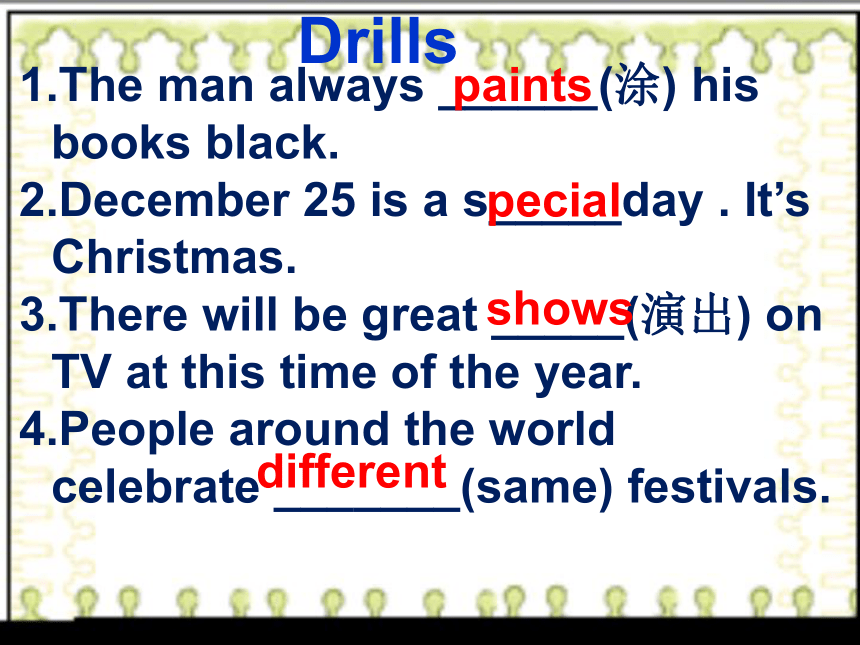 Drills

1.The man always paints(涂) his books black.

2.December 25 is a special day . It’s Christmas.

3.There will be great shows(演出) on TV at this time of the year.

4.People around the world celebrate different(same) festivals.